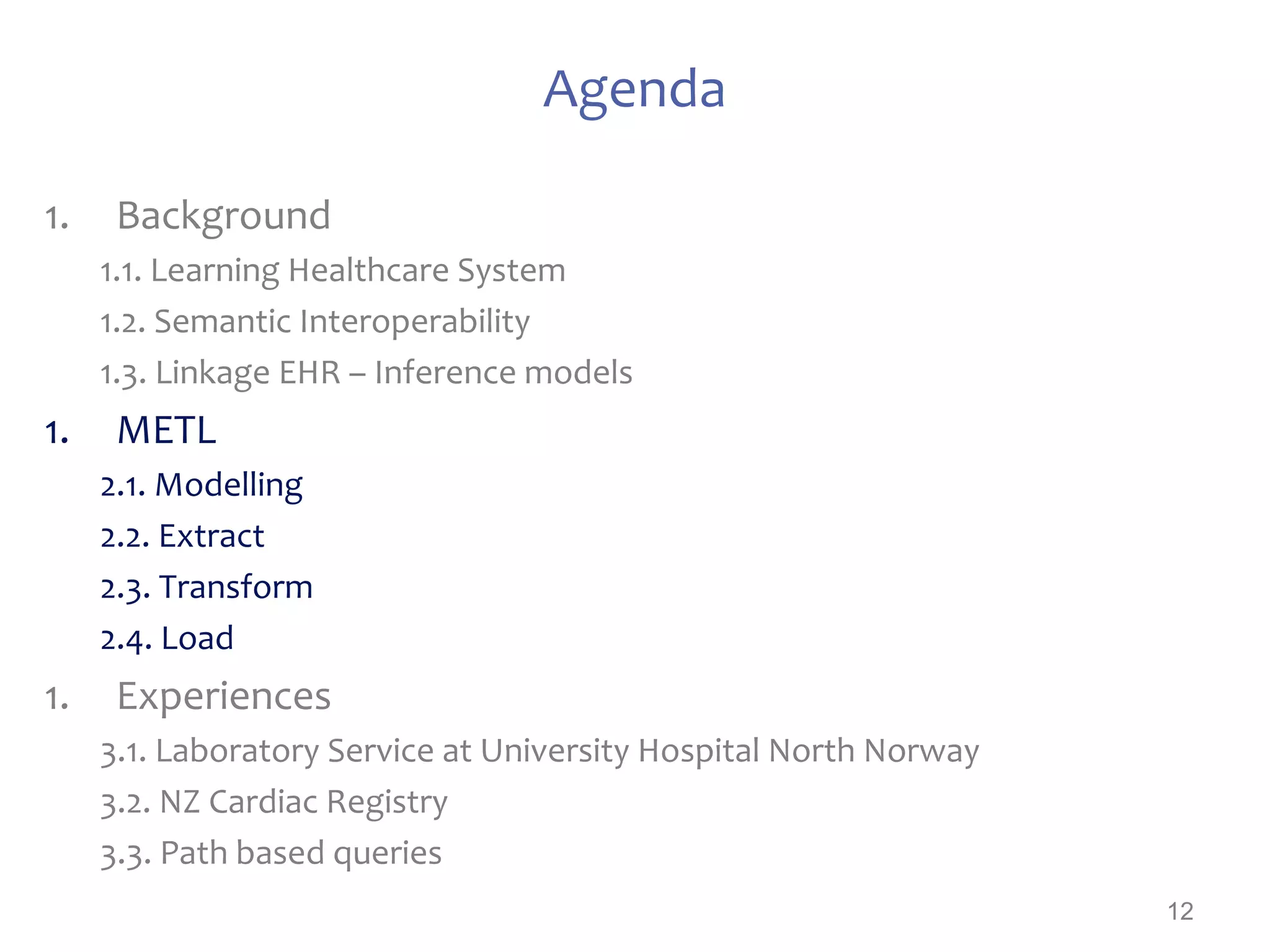 Agenda

1. Background

1.1. Learning Healthcare System

1.2. Semantic Interoperability

1.3. Linkage EHR – Inference models

1. METL

2.1. Modelling

2.2. Extract

2.3. Transform

2.4. Load

1. Experiences

3.1. Laboratory Service at University Hospital North Norway

3.2. NZ Cardiac Registry

3.3. Path based queries

12